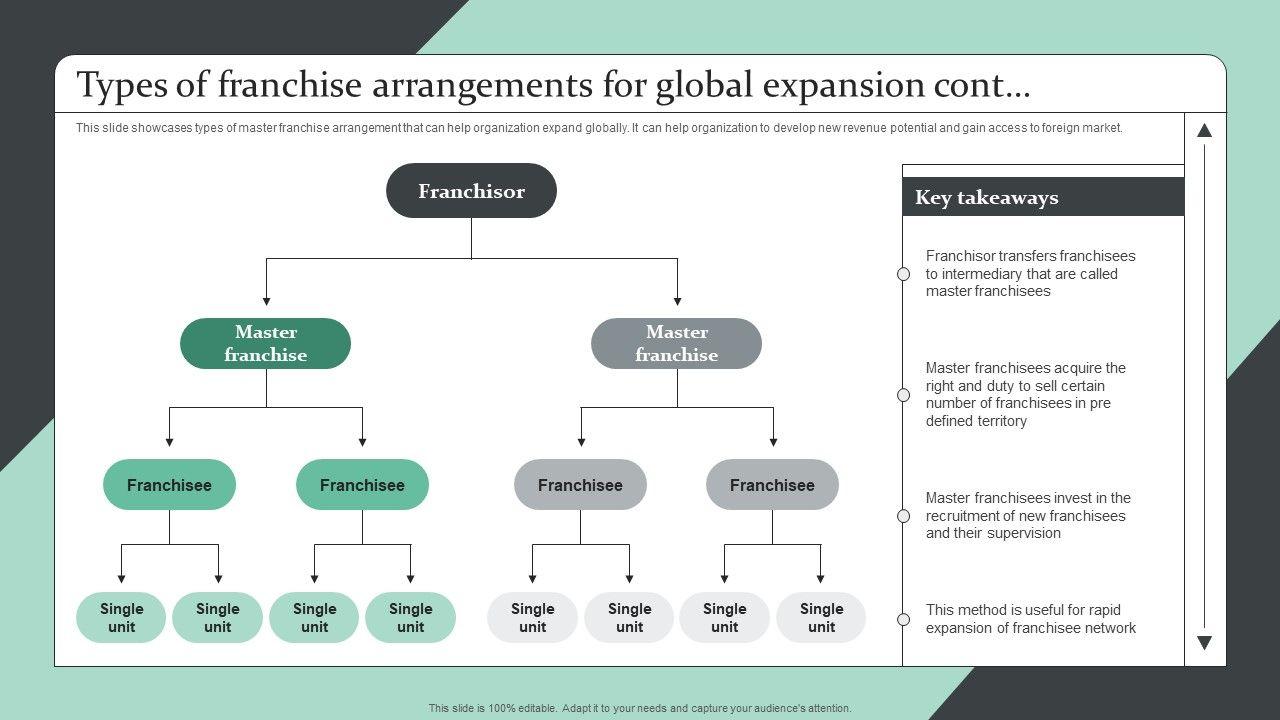 Types of franchise arrangements for global expansion cont…

This slide showcases types of master franchise arrangement that can help organization expand globally. It can help organization to develop new revenue potential and gain access to foreign market.

Franchisor

Master franchise

Master franchise

Franchisee

Franchisee

Franchisee

Franchisee

Single unit

Single unit

Single unit

Single unit

Single unit

Single unit

Single unit

Single unit

Key takeaways

Franchisor transfers franchisees to intermediary that are called master franchisees

Master franchisees acquire the right and duty to sell certain number of franchisees in pre defined territory

Master franchisees invest in the recruitment of new franchisees and their supervision

This method is useful for rapid expansion of franchisee network

This slide is 100% editable. Adapt it to your needs and capture your audience's attention.